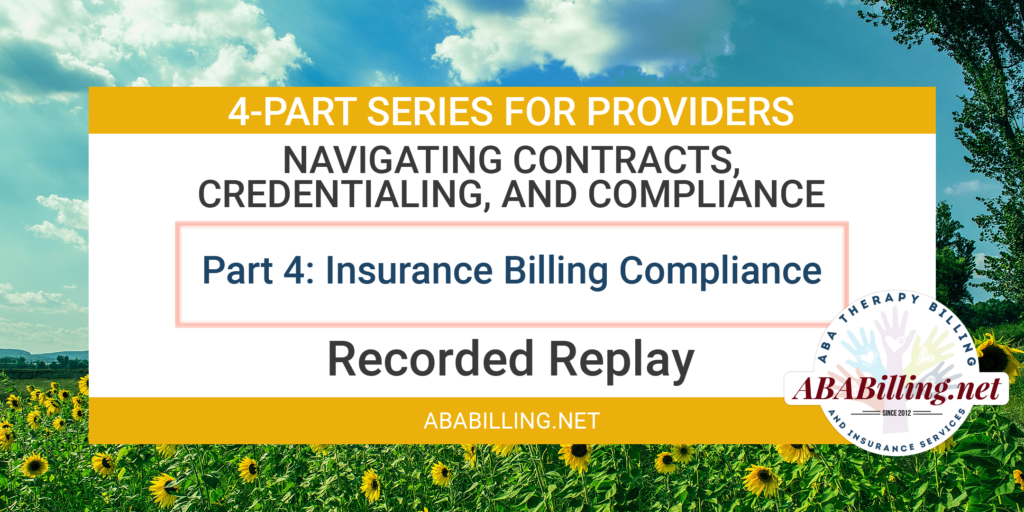 4-PART SERIES FOR PROVIDERS

NAVIGATING CONTRACTS, CREDENTIALING, AND COMPLIANCE

Part 4: Insurance Billing Compliance

Recorded Replay

ABABILLING.NET

ABA THERAPY BILLING

ABABilling.net

SINCE 2012

AND INSURANCE SERVICES